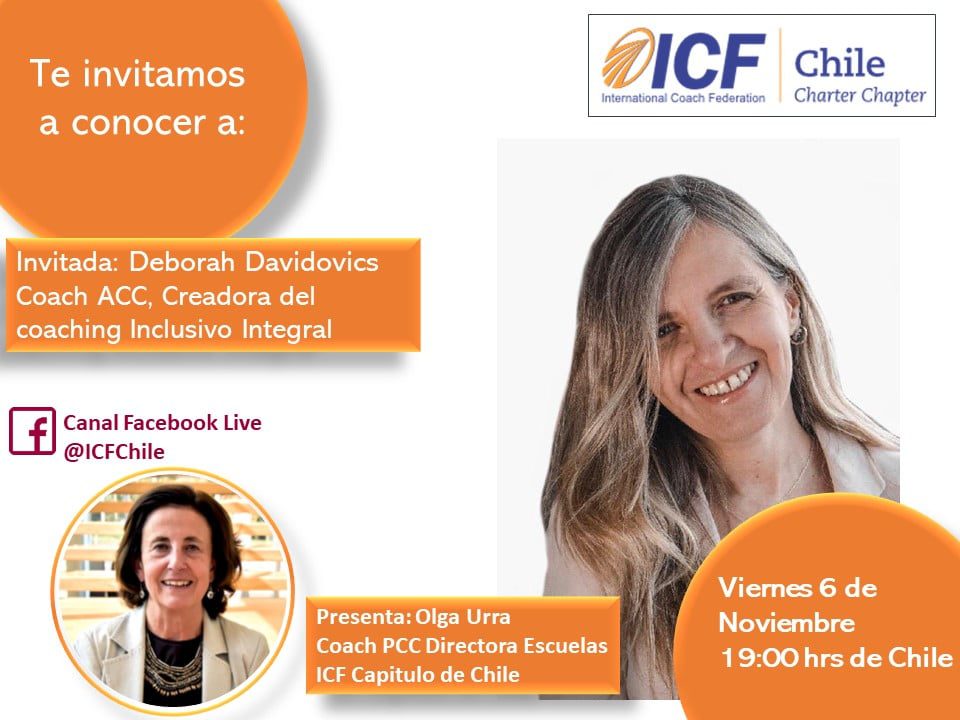 Te invitamos a conocer a:

ICF International Coach Federation
Chile Charter Chapter

Invitada: Deborah Davidovics Coach ACC, Creadora del coaching Inclusivo Integral

Canal Facebook Live @ICFChile

Presenta: Olga Urra
Coach PCC Directora Escuelas
ICF Capitulo de Chile

Viernes 6 de Noviembre
19:00 hrs de Chile